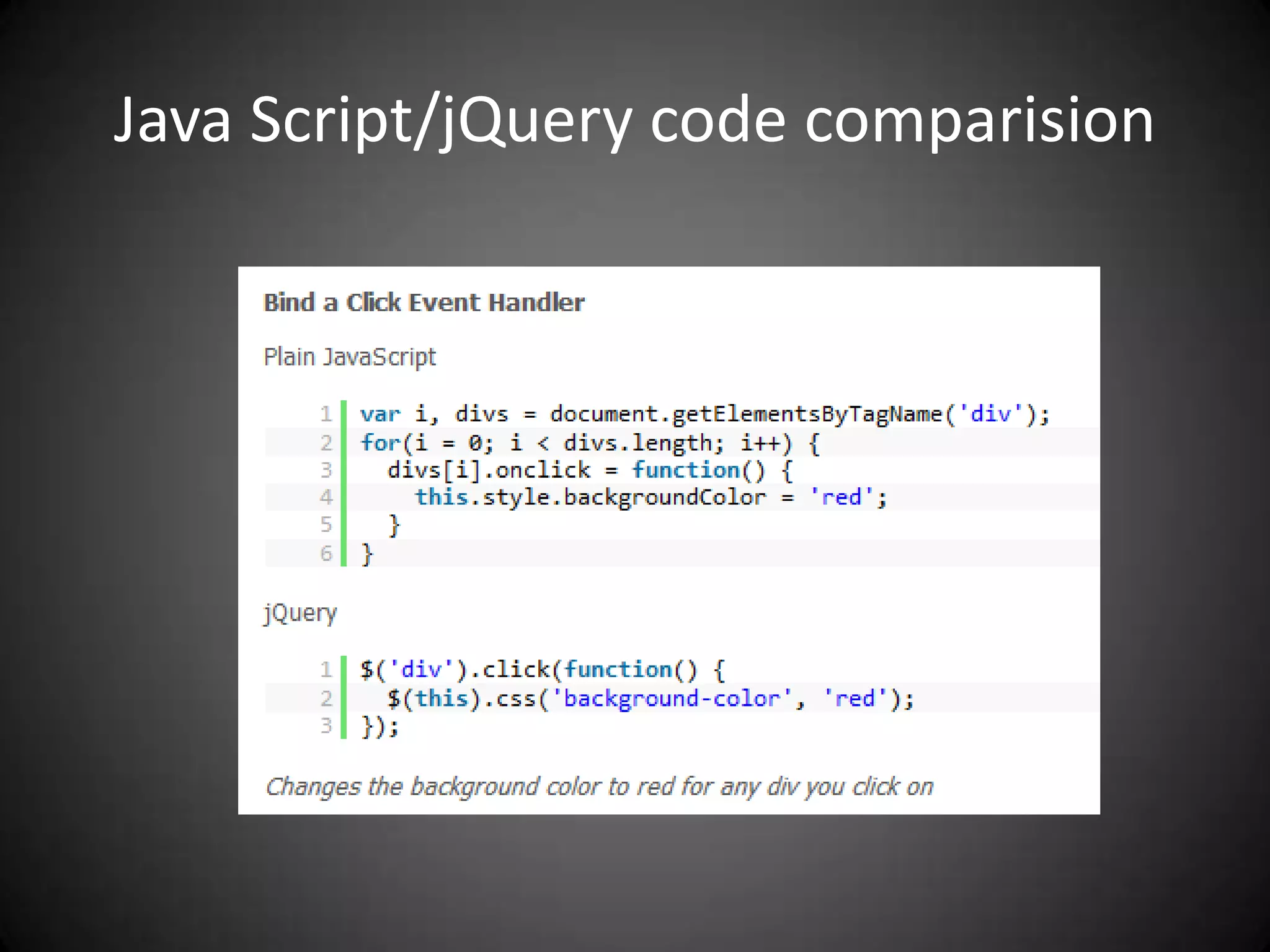 Java Script/jQuery code comparision

Bind a Click Event Handler

Plain JavaScript

1 var i, divs = document.getElementsByTagName('div');
2 for(i = 0; i < divs.length; i++) {
3   divs[i].onclick = function() {
4     this.style.backgroundColor = 'red';
5   }
6 }

jQuery

1 $('div').click(function() {
2   $(this).css('background-color', 'red');
3 });

Changes the background color to red for any div you click on